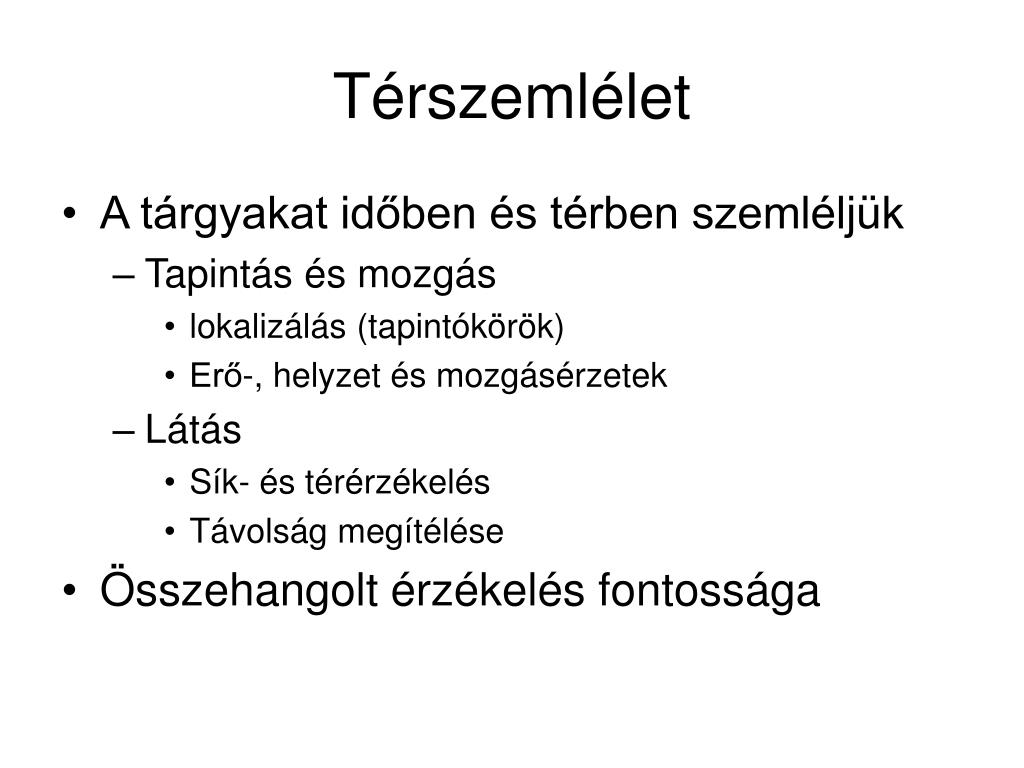 Térszemlélet

• A tárgyakat időben és térben szemléljük
– Tapintás és mozgás
• lokalizálás (tapintókörök)
• Erő-, helyzet és mozgásérzetek
– Látás
• Sík- és térérzékelés
• Távolság megítélése
• Összehangolt érzékelés fontossága